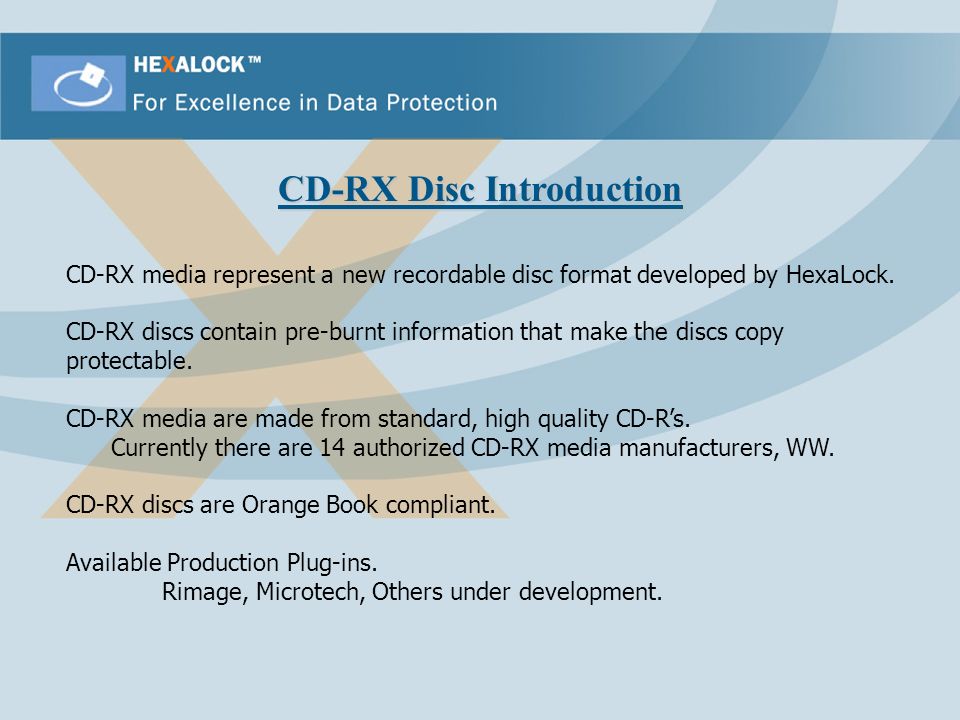 HEXALOCK™
For Excellence in Data Protection

CD-RX Disc Introduction

CD-RX media represent a new recordable disc format developed by HexaLock.

CD-RX discs contain pre-burnt information that make the discs copy protectable.

CD-RX media are made from standard, high quality CD-R's.
Currently there are 14 authorized CD-RX media manufacturers, WW.

CD-RX discs are Orange Book compliant.

Available Production Plug-ins.
Rimage, Microtech, Others under development.